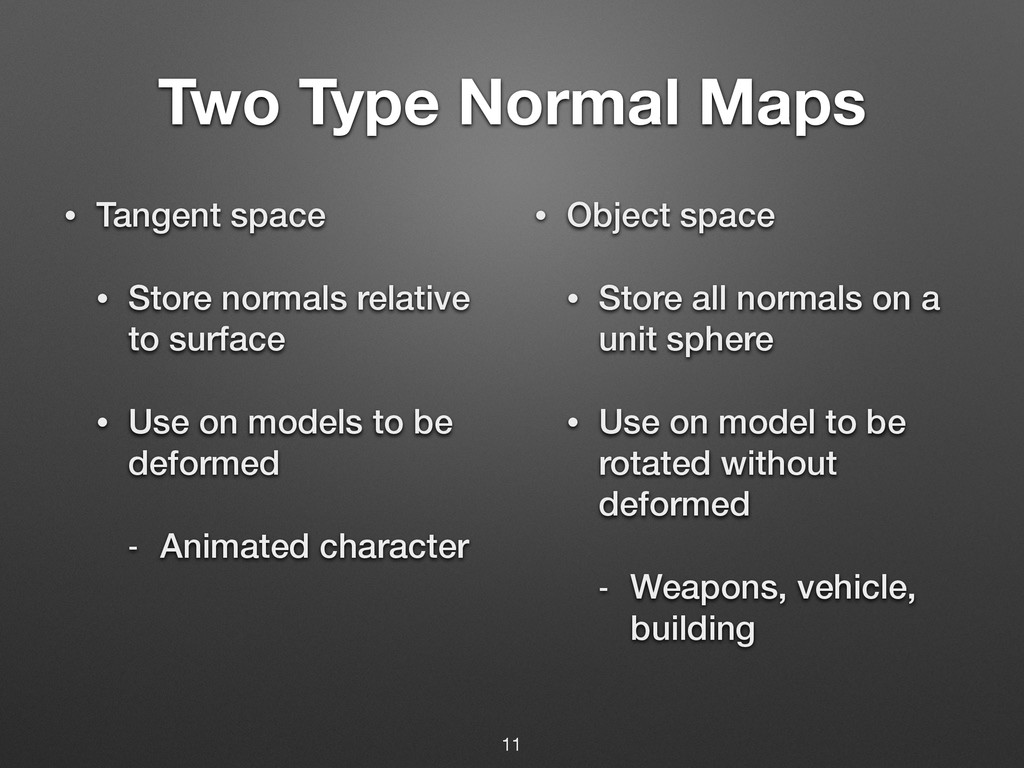 Two Type Normal Maps

• Tangent space

• Store normals relative to surface

• Use on models to be deformed

- Animated character

• Object space

• Store all normals on a unit sphere

• Use on model to be rotated without deformed

- Weapons, vehicle, building

11